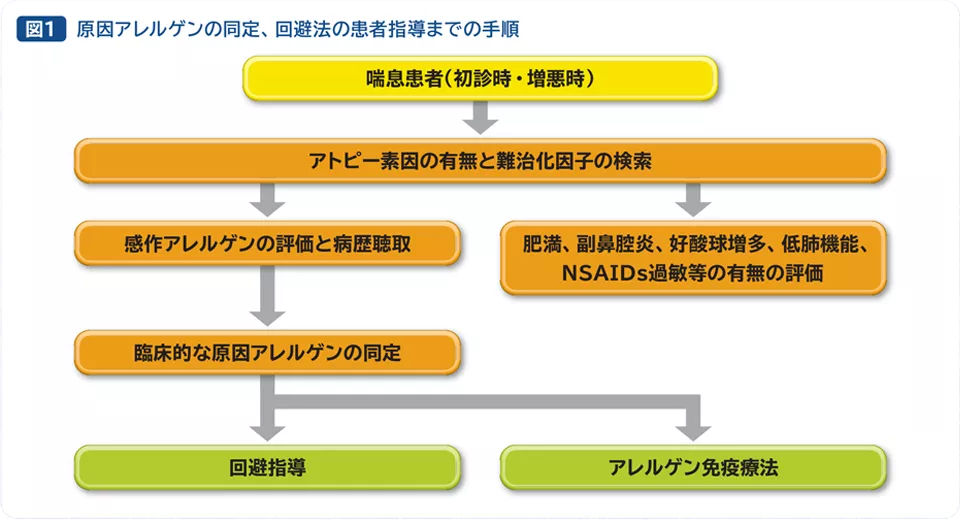 図1 原因アレルゲンの同定、回避法の患者指導までの手順

喘息患者(初診時・増悪時)

アトピー素因の有無と難治化因子の検索

感作アレルゲンの評価と病歴聴取

肥満、副鼻腔炎、好酸球増多、低肺機能、NSAIDs過敏等の有無の評価

臨床的な原因アレルゲンの同定

回避指導

アレルゲン免疫療法